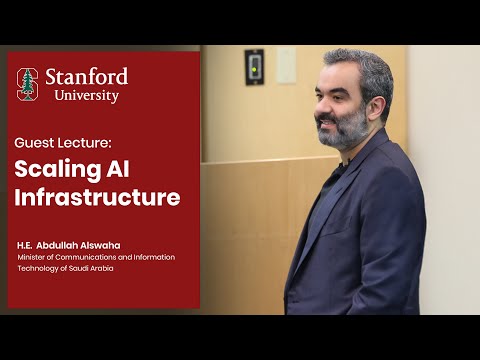 Stanford University

Guest Lecture:

Scaling AI Infrastructure

H.E. Abdullah Alswaha
Minister of Communications and Information Technology of Saudi Arabia